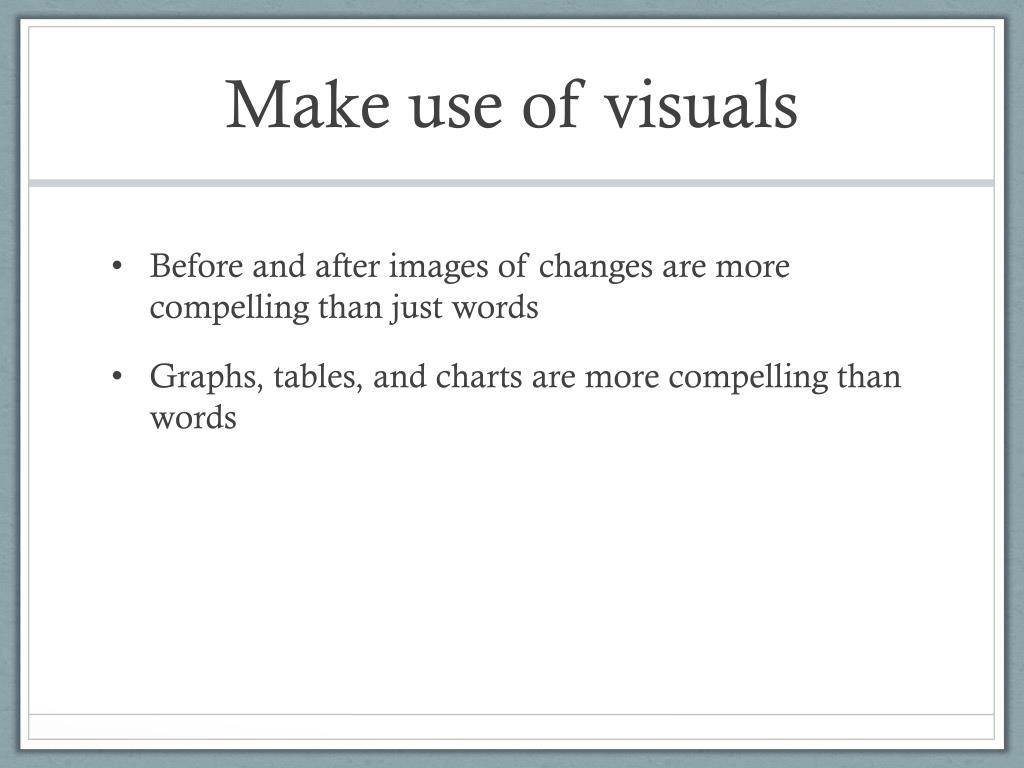 Make use of visuals

• Before and after images of changes are more compelling than just words

• Graphs, tables, and charts are more compelling than words